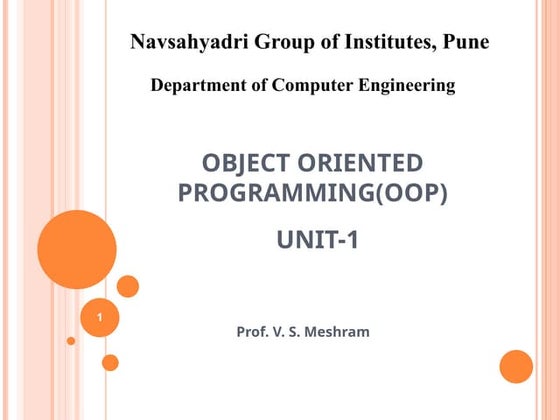 Navsahyadri Group of Institutes, Pune

Department of Computer Engineering

OBJECT ORIENTED PROGRAMMING(OOP)

UNIT-1

1

Prof. V. S. Meshram